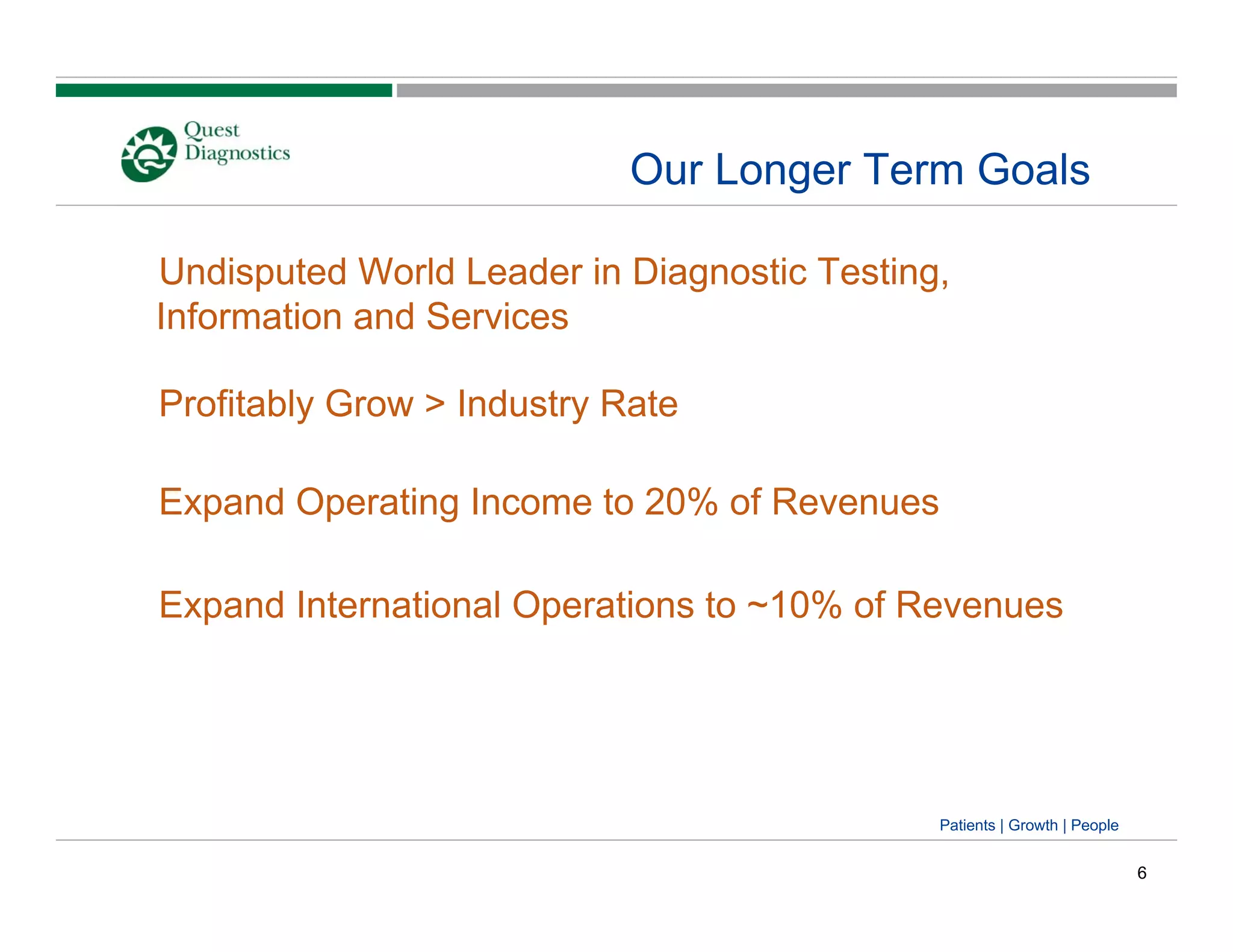 Quest Diagnostics

Our Longer Term Goals

Undisputed World Leader in Diagnostic Testing, Information and Services

Profitably Grow > Industry Rate

Expand Operating Income to 20% of Revenues

Expand International Operations to ~10% of Revenues

Patients | Growth | People

6